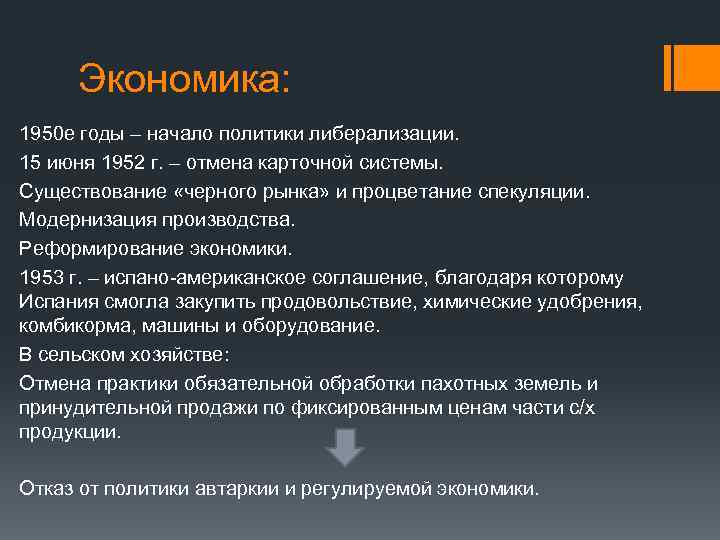 Экономика:

1950е годы – начало политики либерализации.

15 июня 1952 г. – отмена карточной системы.

Существование «черного рынка» и процветание спекуляции.

Модернизация производства.

Реформирование экономики.

1953 г. – испано-американское соглашение, благодаря которому Испания смогла закупить продовольствие, химические удобрения, комбикорма, машины и оборудование.

В сельском хозяйстве:

Отмена практики обязательной обработки пахотных земель и принудительной продажи по фиксированным ценам части с/х продукции.

Отказ от политики автаркии и регулируемой экономики.